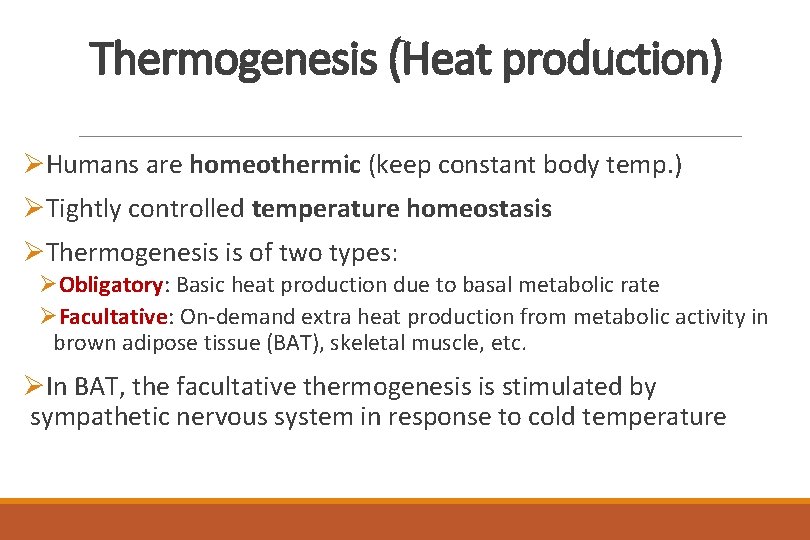 Thermogenesis (Heat production)

➢Humans are homeothermic (keep constant body temp.)

➢Tightly controlled temperature homeostasis

➢Thermogenesis is of two types:

➢Obligatory: Basic heat production due to basal metabolic rate

➢Facultative: On-demand extra heat production from metabolic activity in brown adipose tissue (BAT), skeletal muscle, etc.

➢In BAT, the facultative thermogenesis is stimulated by sympathetic nervous system in response to cold temperature